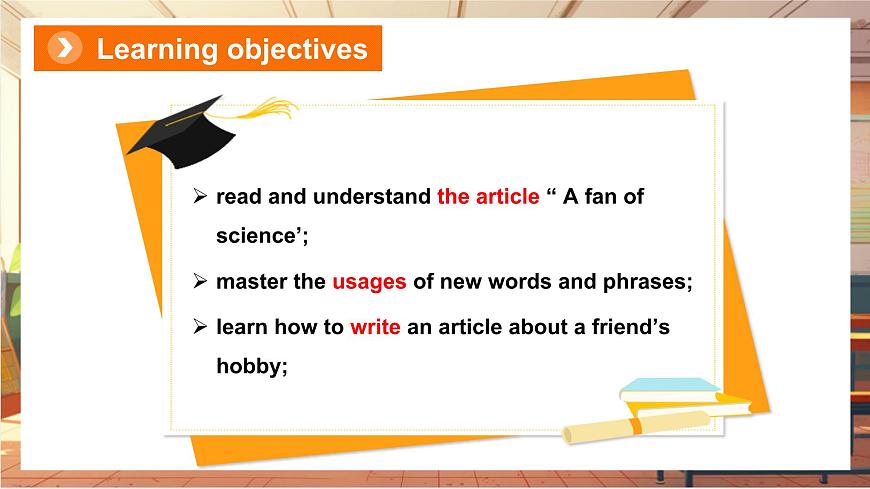 Learning objectives

➢ read and understand the article “ A fan of science’;

➢ master the usages of new words and phrases;

➢ learn how to write an article about a friend’s hobby;